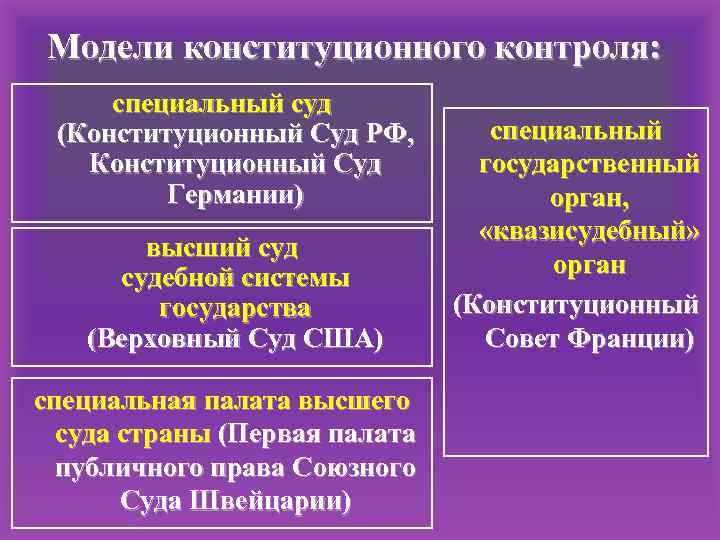 Модели конституционного контроля:

специальный суд (Конституционный Суд РФ, Конституционный Суд Германии)

высший суд судебной системы государства (Верховный Суд США)

специальная палата высшего суда страны (Первая палата публичного права Союзного Суда Швейцарии)

специальный государственный орган, «квазисудебный» орган (Конституционный Совет Франции)